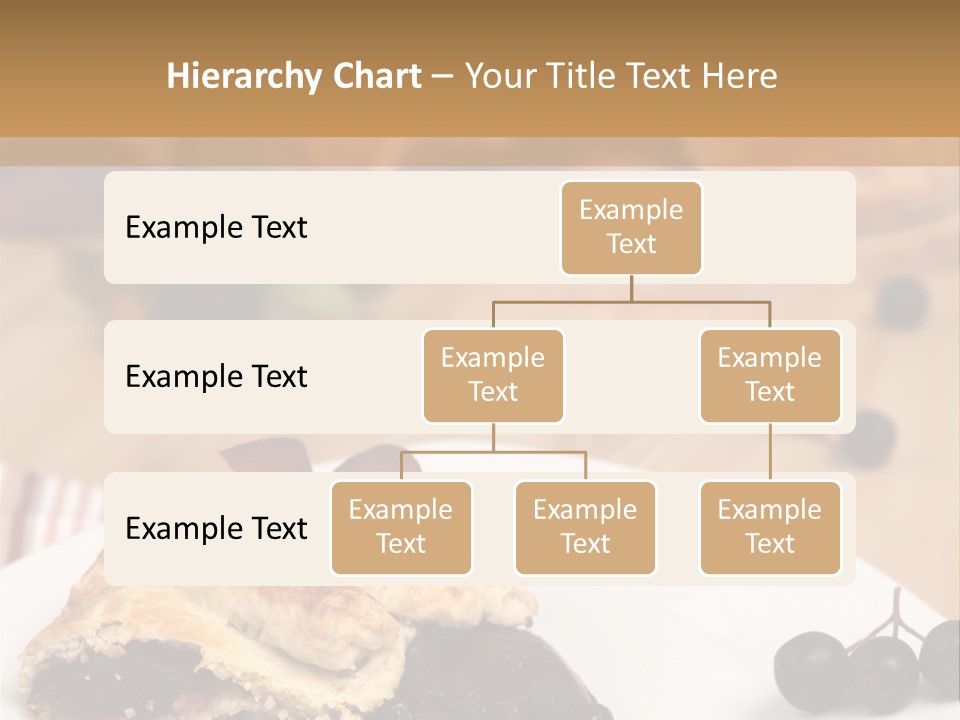 Hierarchy Chart – Your Title Text Here

Example Text

Example Text

Example Text

Example Text

Example Text

Example Text

Example Text

Example Text

Example Text